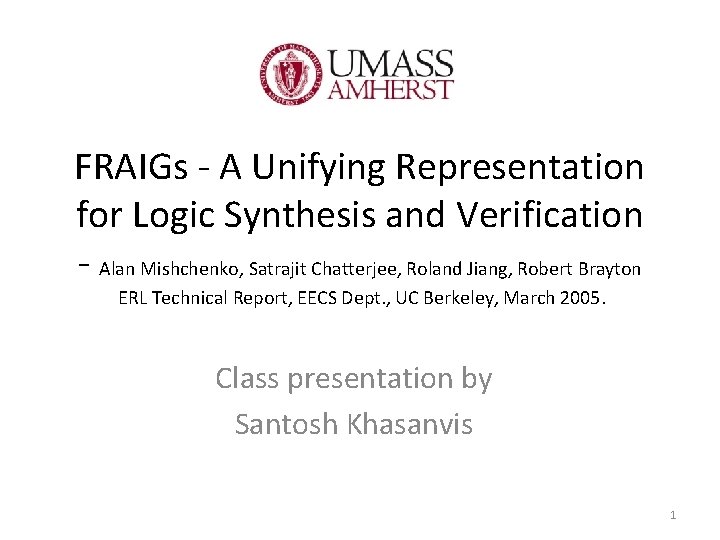 UMASS AMHERST

FRAIGs - A Unifying Representation for Logic Synthesis and Verification

- Alan Mishchenko, Satrajit Chatterjee, Roland Jiang, Robert Brayton
ERL Technical Report, EECS Dept., UC Berkeley, March 2005.

Class presentation by
Santosh Khasanvis

1